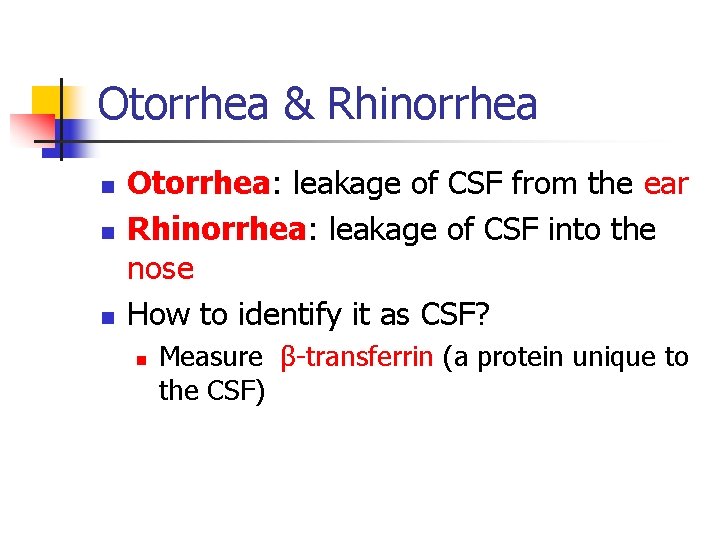 Otorrhea & Rhinorrhea

- Otorrhea: leakage of CSF from the ear
- Rhinorrhea: leakage of CSF into the nose
- How to identify it as CSF?
  - Measure β-transferrin (a protein unique to the CSF)